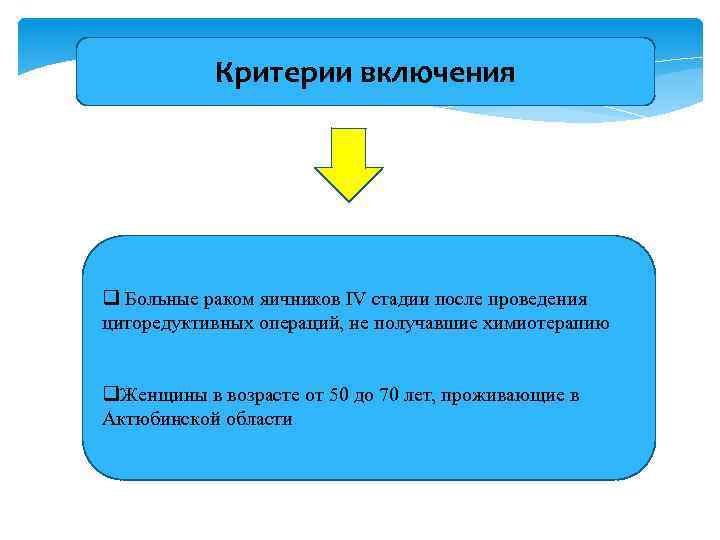 Критерии включения

❑ Больные раком яичников IV стадии после проведения циторедуктивных операций, не получавшие химиотерапию

❑Женщины в возрасте от 50 до 70 лет, проживающие в Актюбинской области